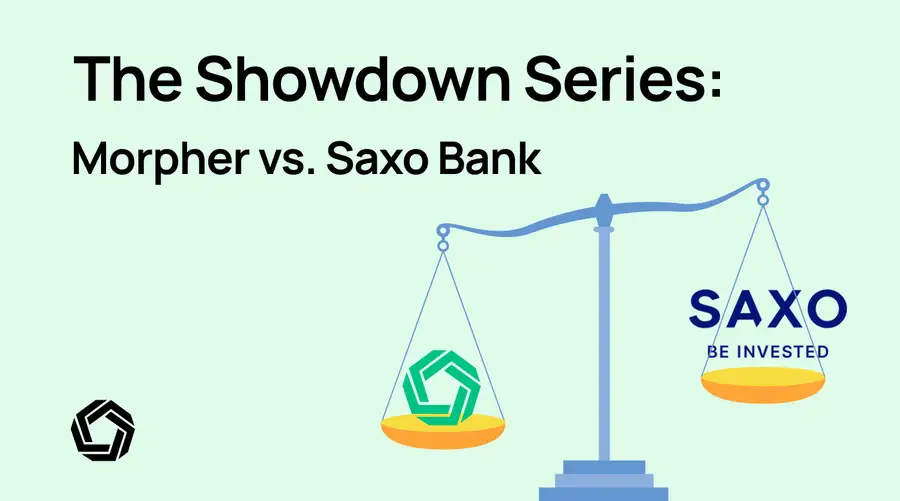 The Showdown Series:

Morpher vs. Saxo Bank

SAXO
BE INVESTED